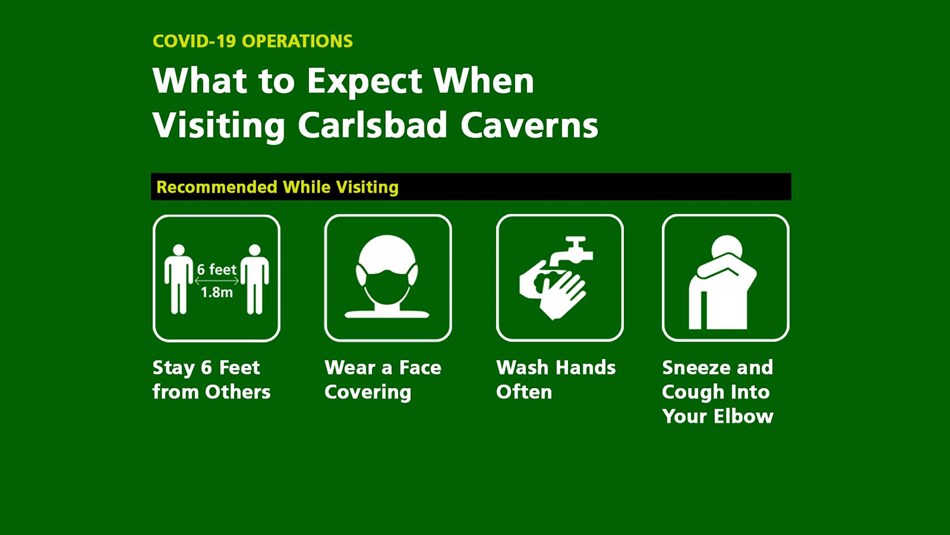 COVID-19 OPERATIONS

What to Expect When Visiting Carlsbad Caverns

Recommended While Visiting

6 feet
1.8m

Stay 6 Feet from Others

Wear a Face Covering

Wash Hands Often

Sneeze and Cough Into Your Elbow